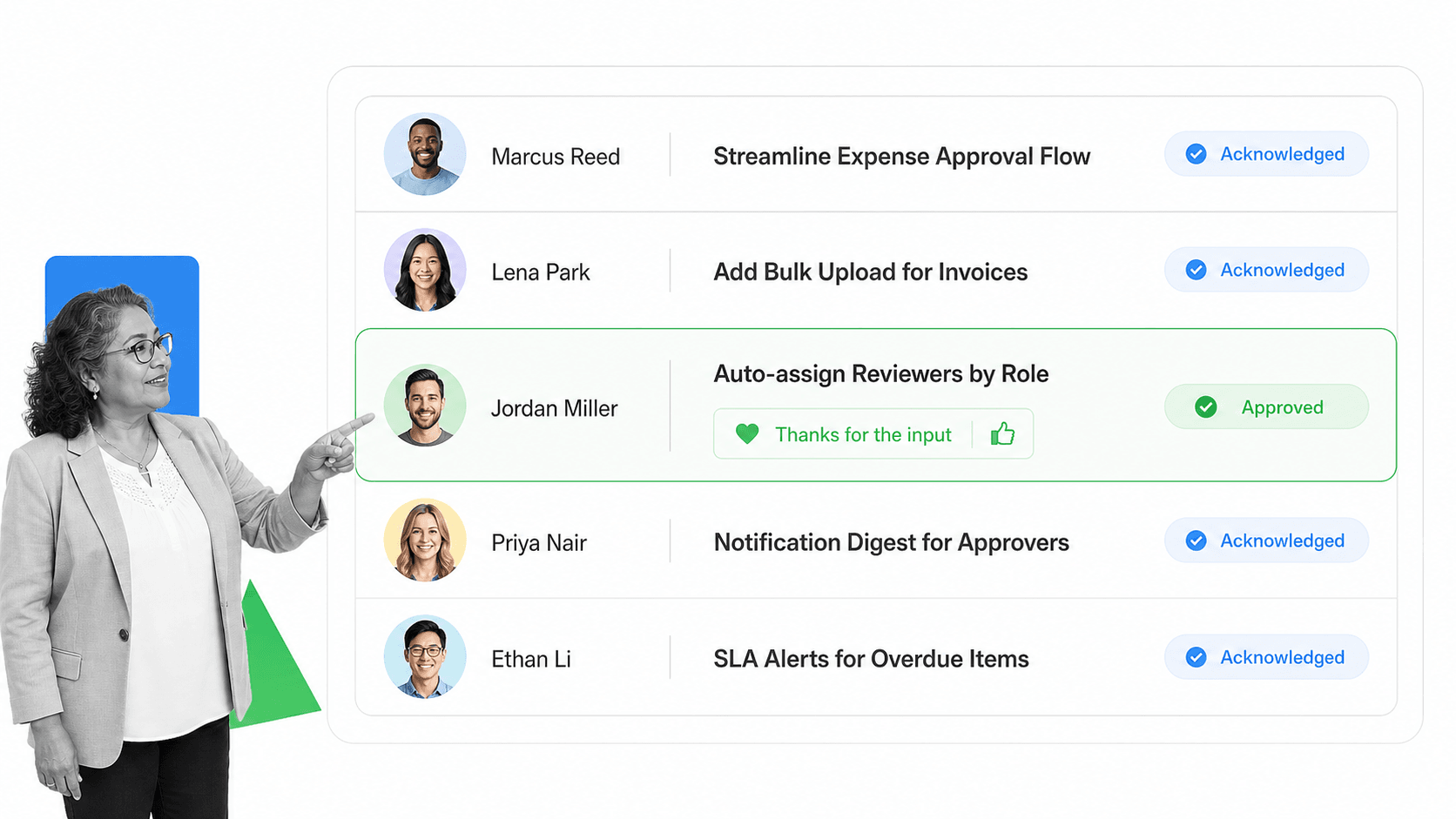 Marcus Reed
Streamline Expense Approval Flow
Acknowledged

Lena Park
Add Bulk Upload for Invoices
Acknowledged

Jordan Miller
Auto-assign Reviewers by Role
Thanks for the input
Approved

Priya Nair
Notification Digest for Approvers
Acknowledged

Ethan Li
SLA Alerts for Overdue Items
Acknowledged